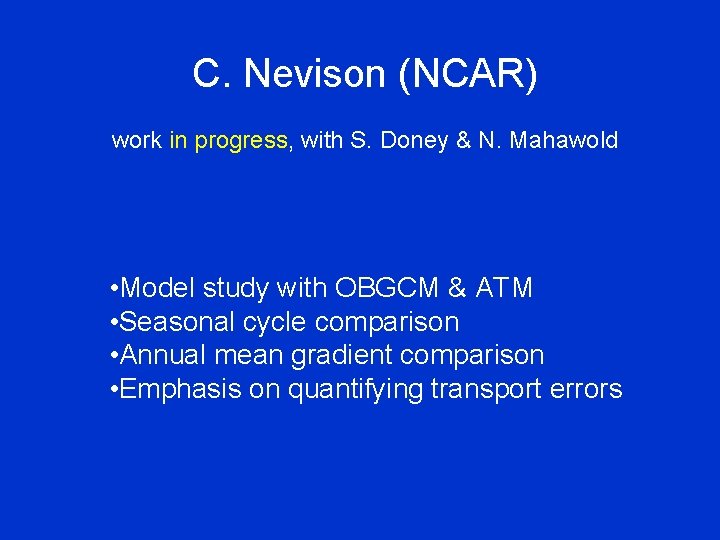 C. Nevison (NCAR)

work in progress, with S. Doney & N. Mahawold

•Model study with OBGCM & ATM
•Seasonal cycle comparison
•Annual mean gradient comparison
•Emphasis on quantifying transport errors